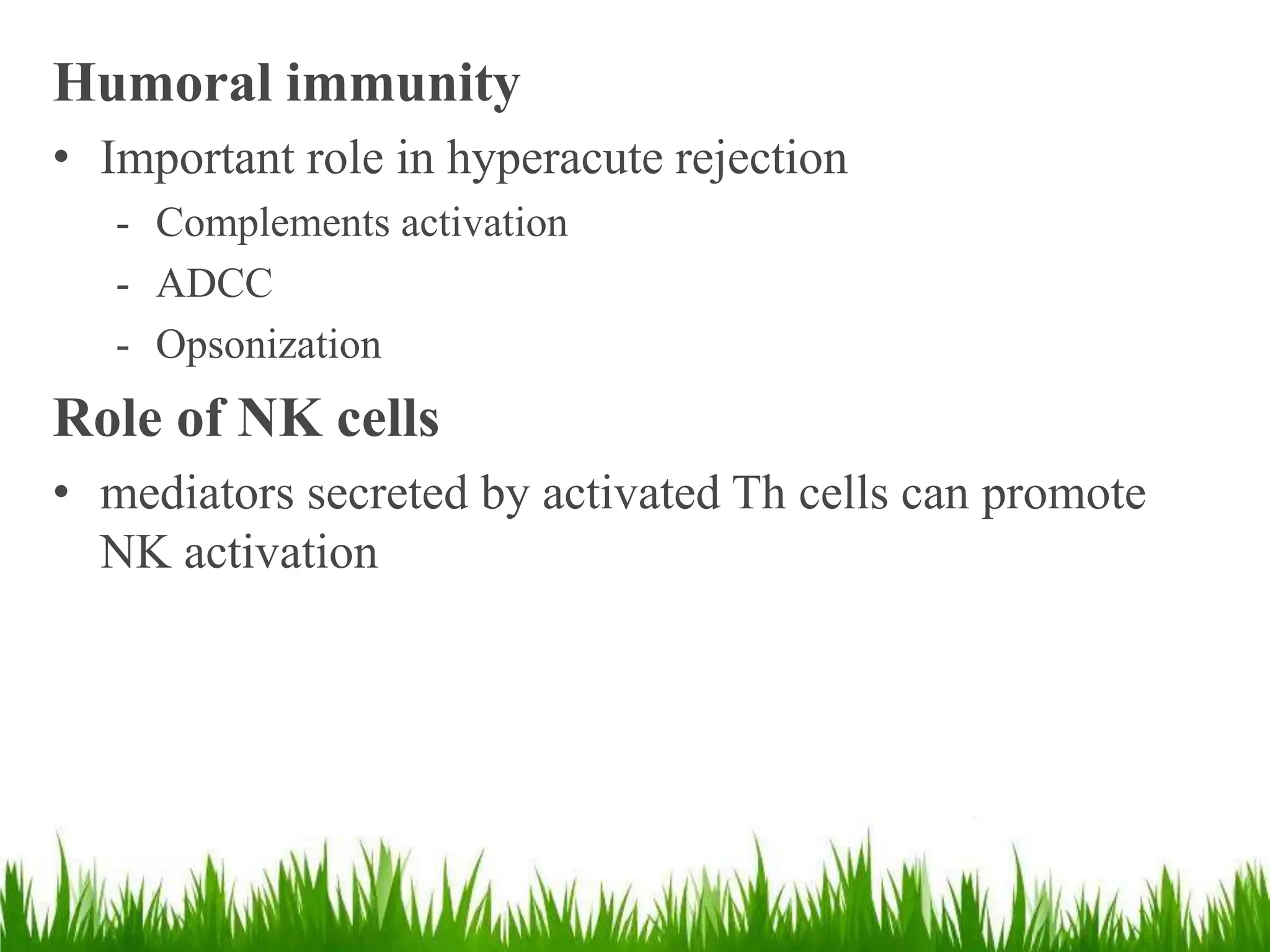 Humoral immunity

• Important role in hyperacute rejection
  - Complements activation
  - ADCC
  - Opsonization

Role of NK cells

• mediators secreted by activated Th cells can promote NK activation